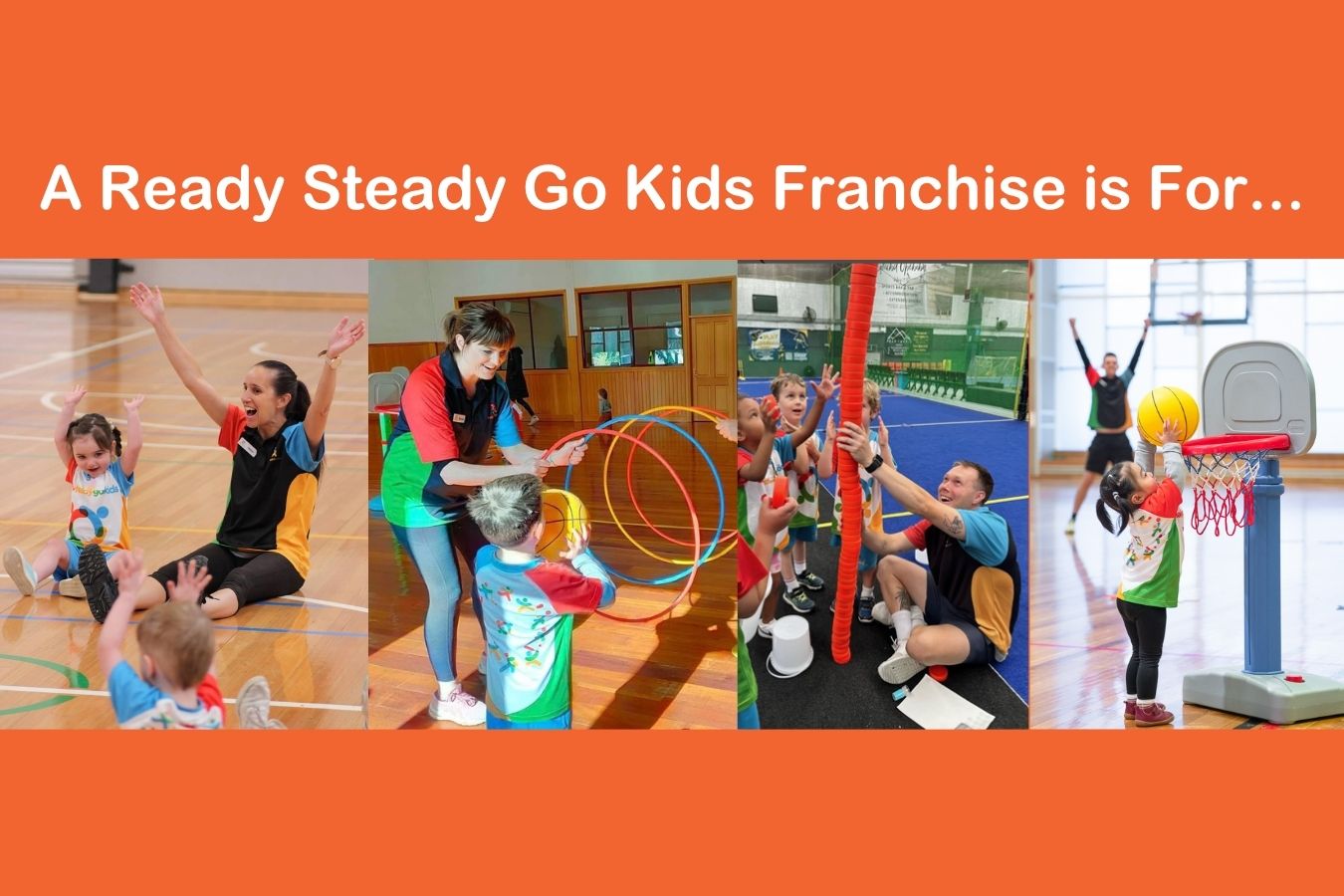 A Ready Steady Go Kids Franchise is For...